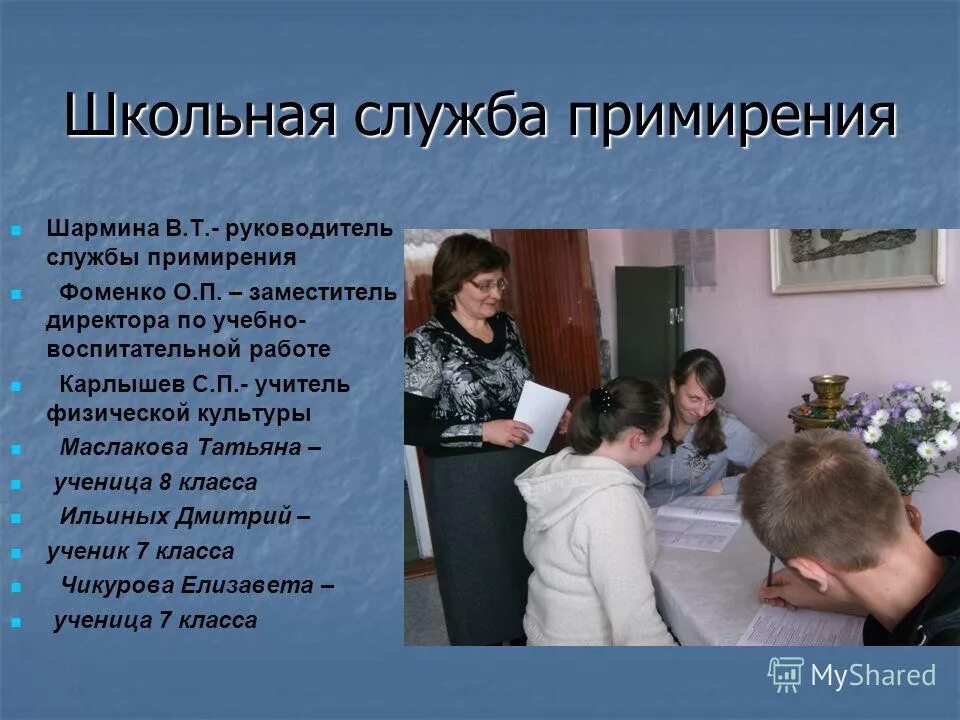 Школьная служба примирения

Шармина В.Т.- руководитель службы примирения

Фоменко О.П. – заместитель директора по учебно-воспитательной работе

Карлышев С.П.- учитель физической культуры

Маслакова Татьяна –

ученица 8 класса

Ильиных Дмитрий –

ученик 7 класса

Чикурова Елизавета –

ученица 7 класса

MyShared